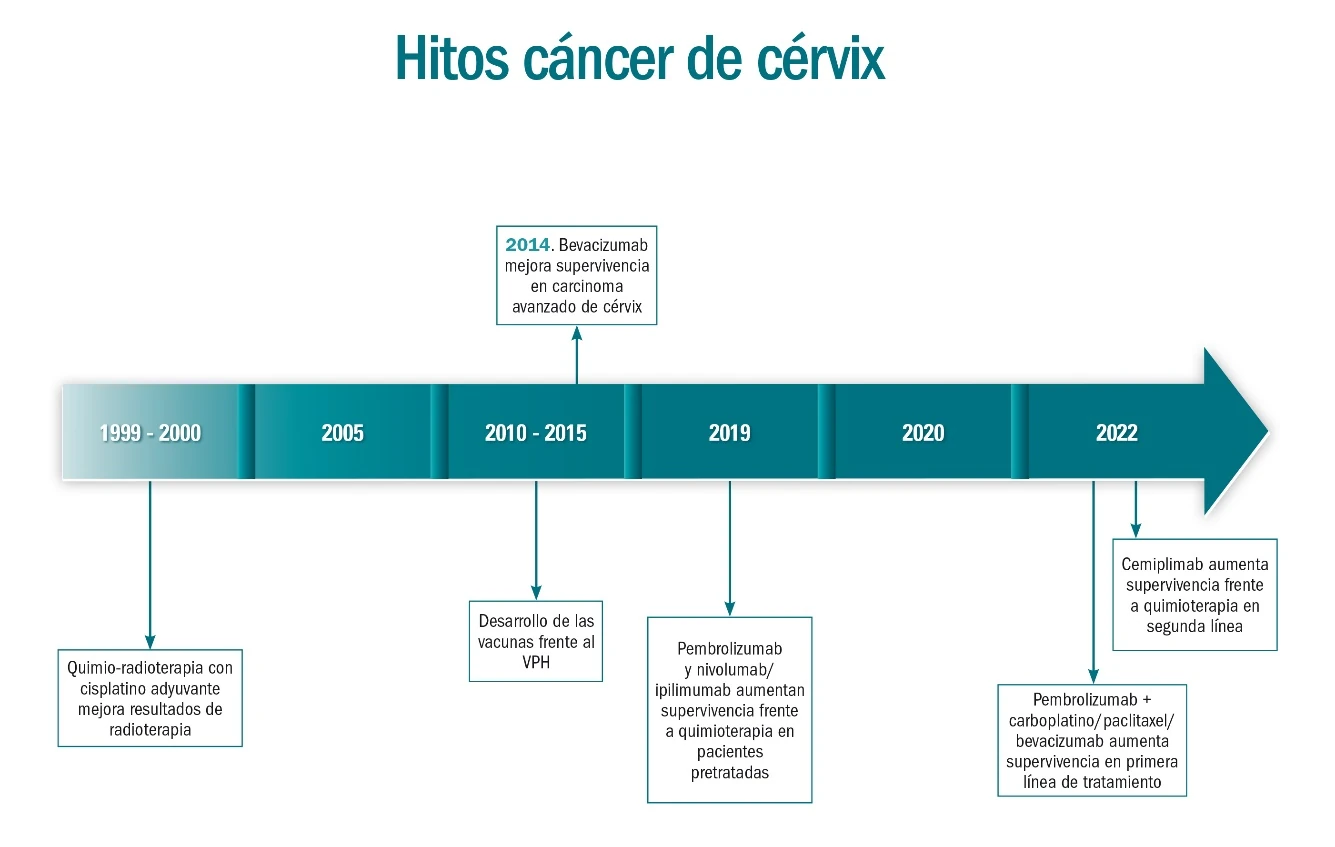 Hitos cáncer de cérvix

2014. Bevacizumab mejora supervivencia en carcinoma avanzado de cérvix

1999 - 2000

2005

2010 - 2015

2019

2020

2022

Quimio-radioterapia con cisplatino adyuvante mejora resultados de radioterapia

Desarrollo de las vacunas frente al VPH

Pembrolizumab y nivolumab/ ipilimumab aumentan supervivencia frente a quimioterapia en pacientes pretratadas

Pembrolizumab + carboplatino/paclitaxel/ bevacizumab aumenta supervivencia en primera línea de tratamiento

Cemiplimab aumenta supervivencia frente a quimioterapia en segunda línea